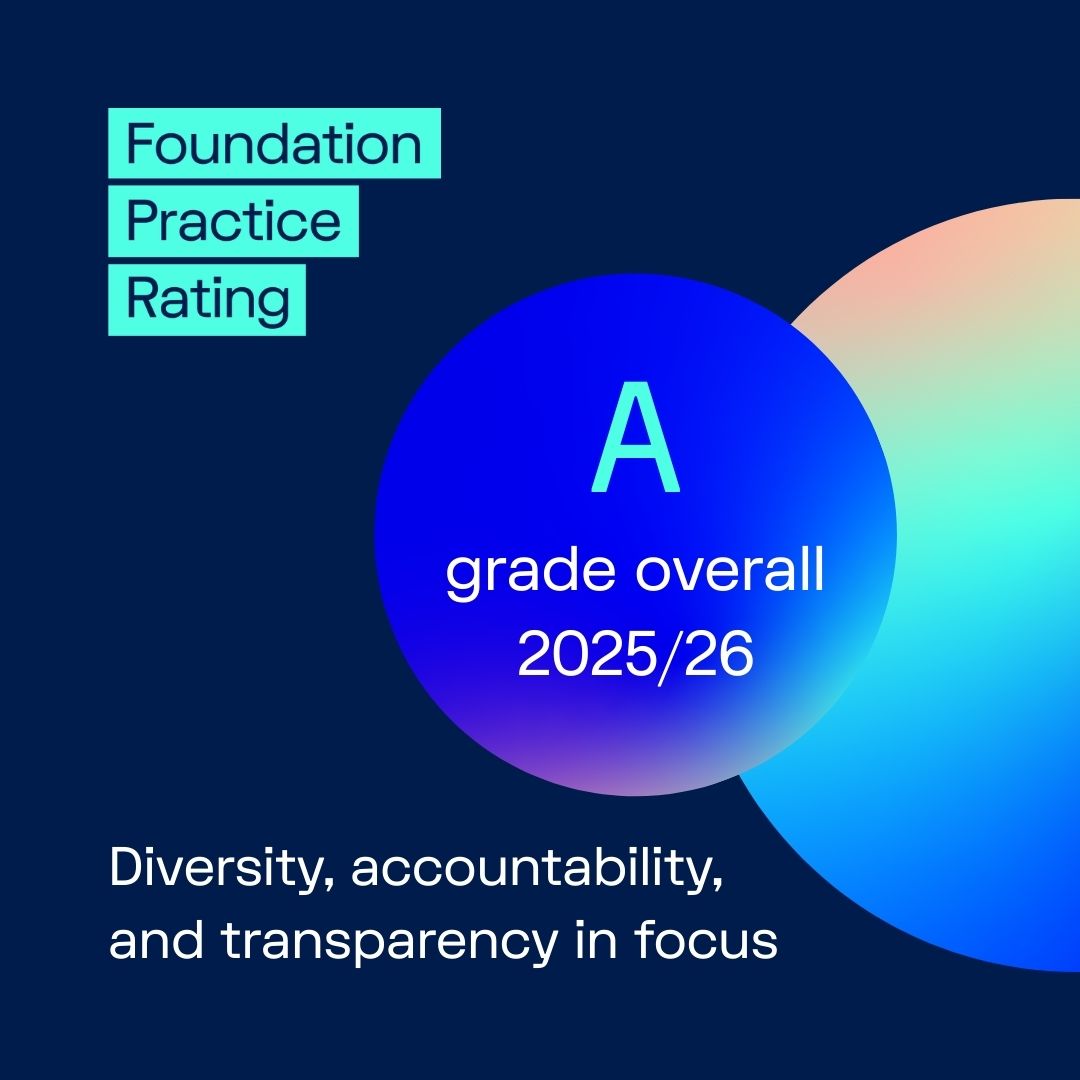 Foundation
Practice
Rating

A
grade overall
2025/26

Diversity, accountability, and transparency in focus